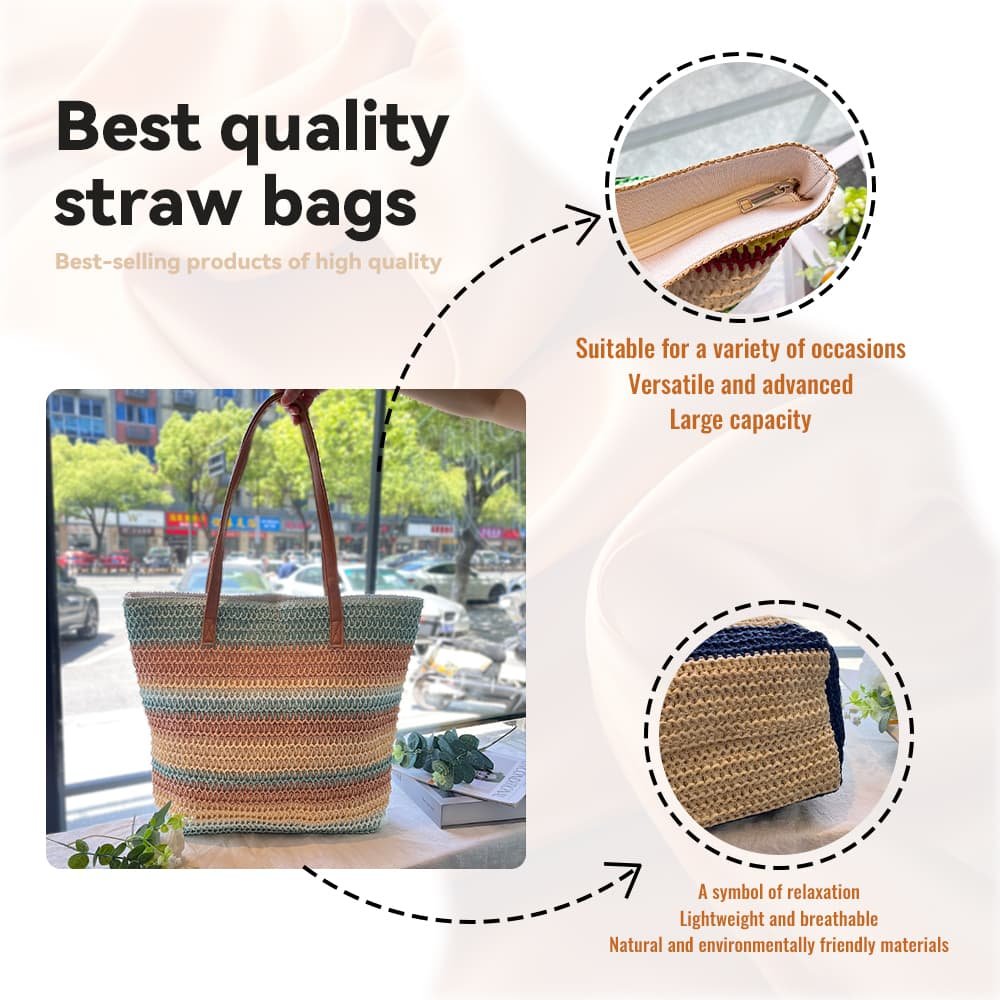 Best quality straw bags

Best-selling products of high quality

Suitable for a variety of occasions
Versatile and advanced
Large capacity

A symbol of relaxation
Lightweight and breathable
Natural and environmentally friendly materials